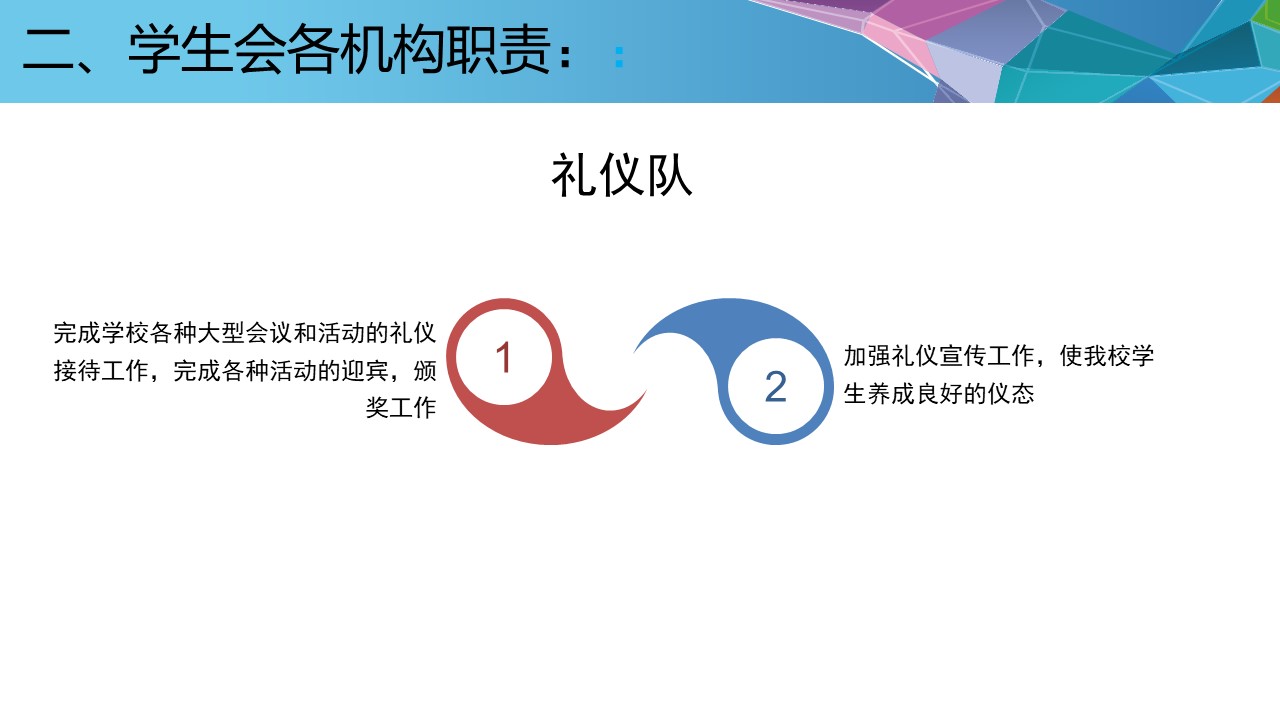 二、学生会各机构职责：：

礼仪队

完成学校各种大型会议和活动的礼仪接待工作，完成各种活动的迎宾，颁奖工作

1

2

加强礼仪宣传工作，使我校学生养成良好的仪态